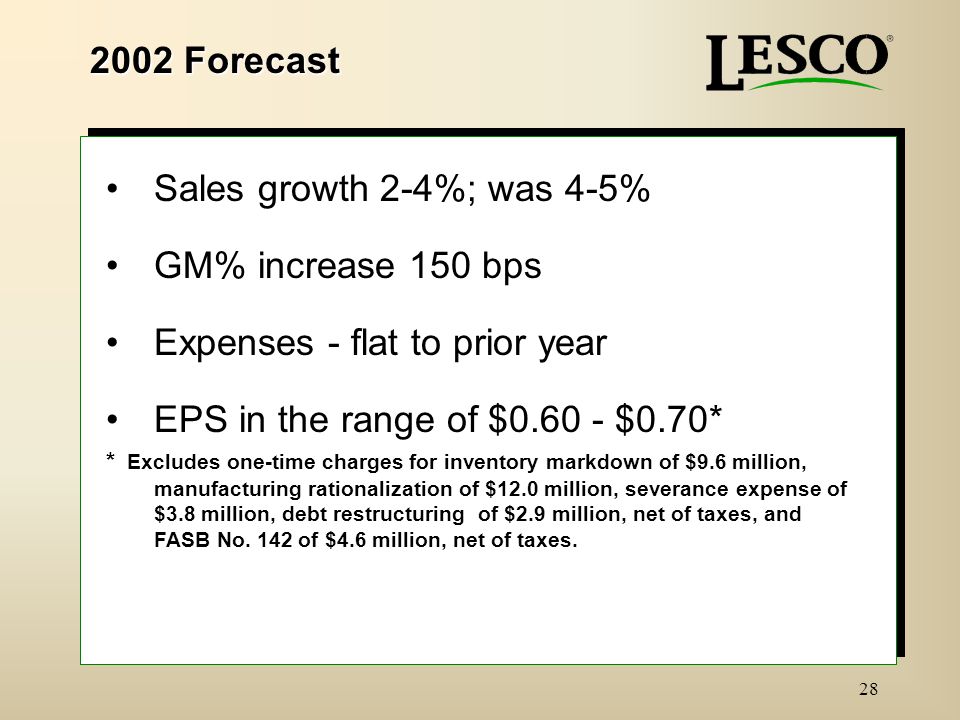 2002 Forecast

LESCO®

• Sales growth 2-4%; was 4-5%

• GM% increase 150 bps

• Expenses - flat to prior year

• EPS in the range of \$0.60 - \$0.70*

* Excludes one-time charges for inventory markdown of \$9.6 million, manufacturing rationalization of \$12.0 million, severance expense of \$3.8 million, debt restructuring of \$2.9 million, net of taxes, and FASB No. 142 of \$4.6 million, net of taxes.

28